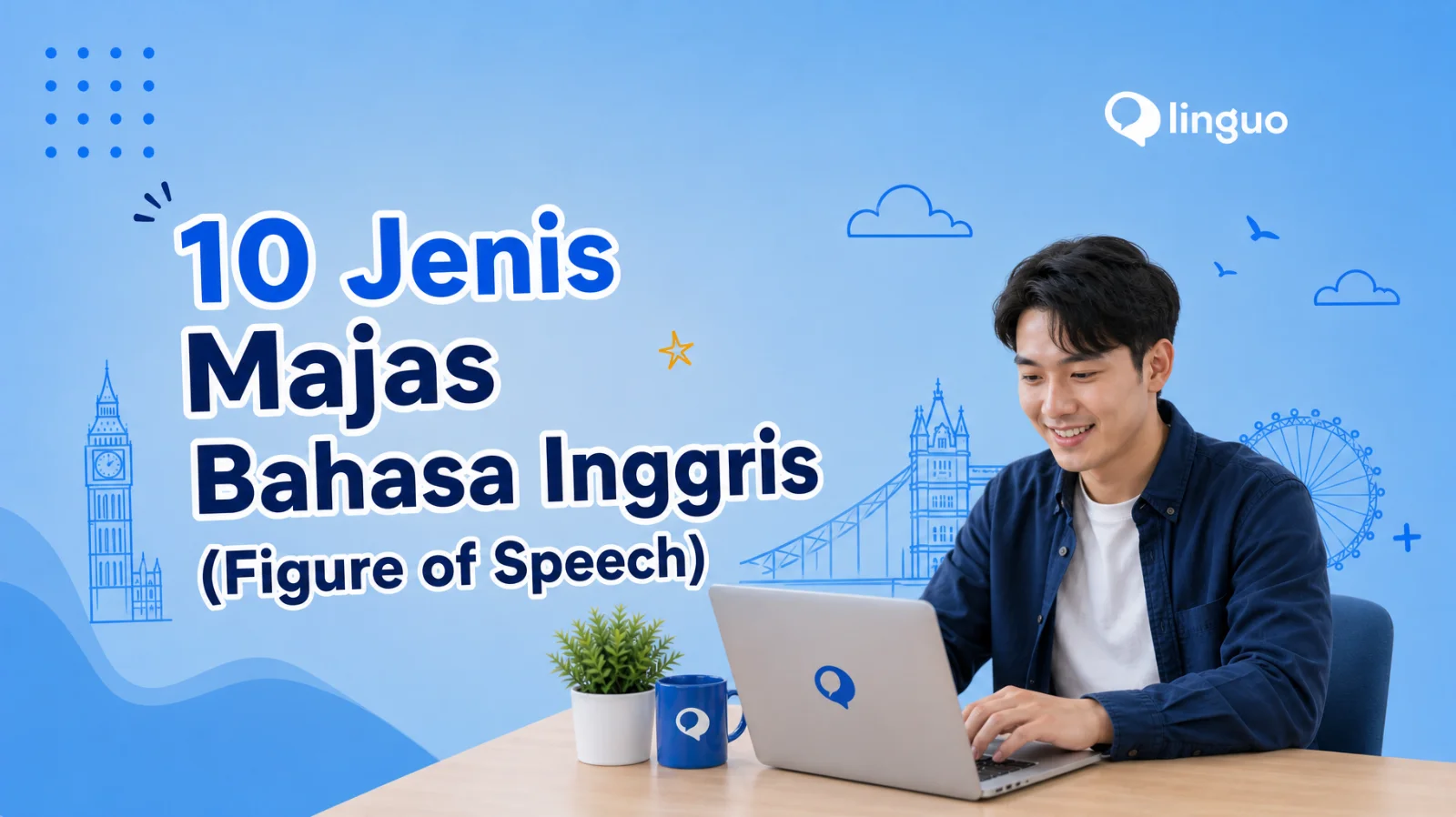 linguo

10 Jenis
Majas
Bahasa Inggris
(Figure of Speech)